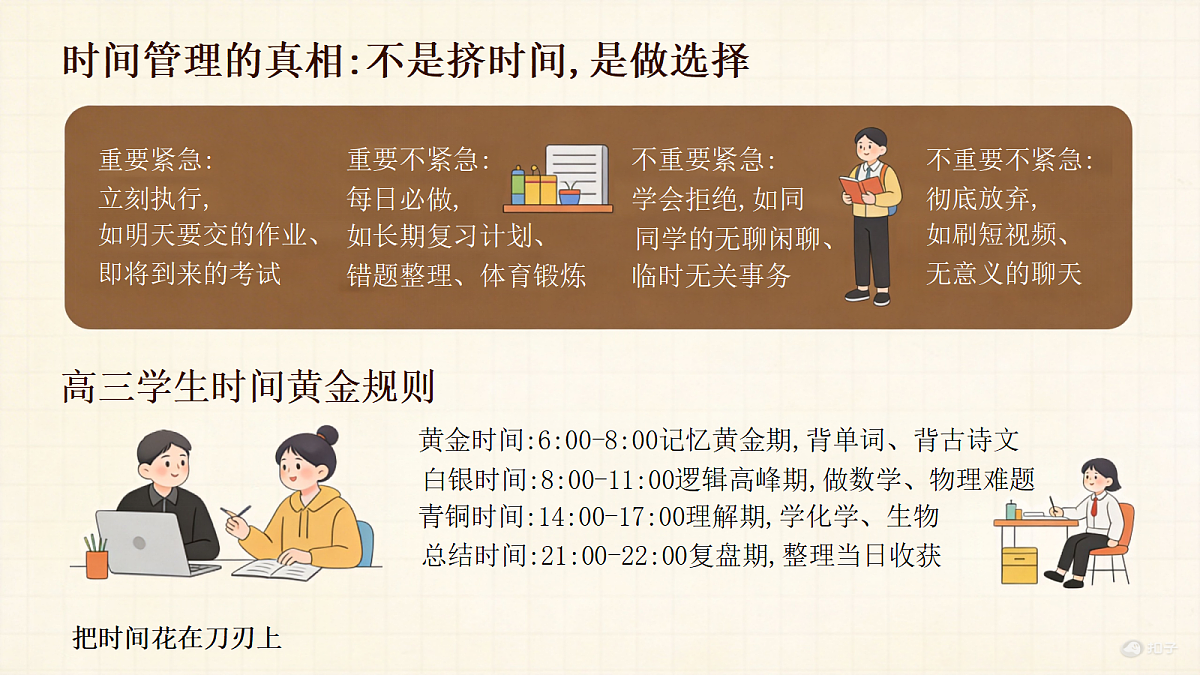 时间管理的真相:不是挤时间,是做选择

重要紧急:
立刻执行,
如明天要交的作业、
即将到来的考试

重要不紧急:
每日必做,
如长期复习计划、
错题整理、体育锻炼

不重要紧急:
学会拒绝,如同
同学的无聊闲聊、
临时无关事务

不重要不紧急:
彻底放弃,
如刷短视频、
无意义的聊天

高三学生时间黄金规则

黄金时间:6:00-8:00记忆黄金期,背单词、背古诗文
白银时间:8:00-11:00逻辑高峰期,做数学、物理难题
青铜时间:14:00-17:00理解期,学化学、生物
总结时间:21:00-22:00复盘期,整理当日收获

把时间花在刀刃上

知乎